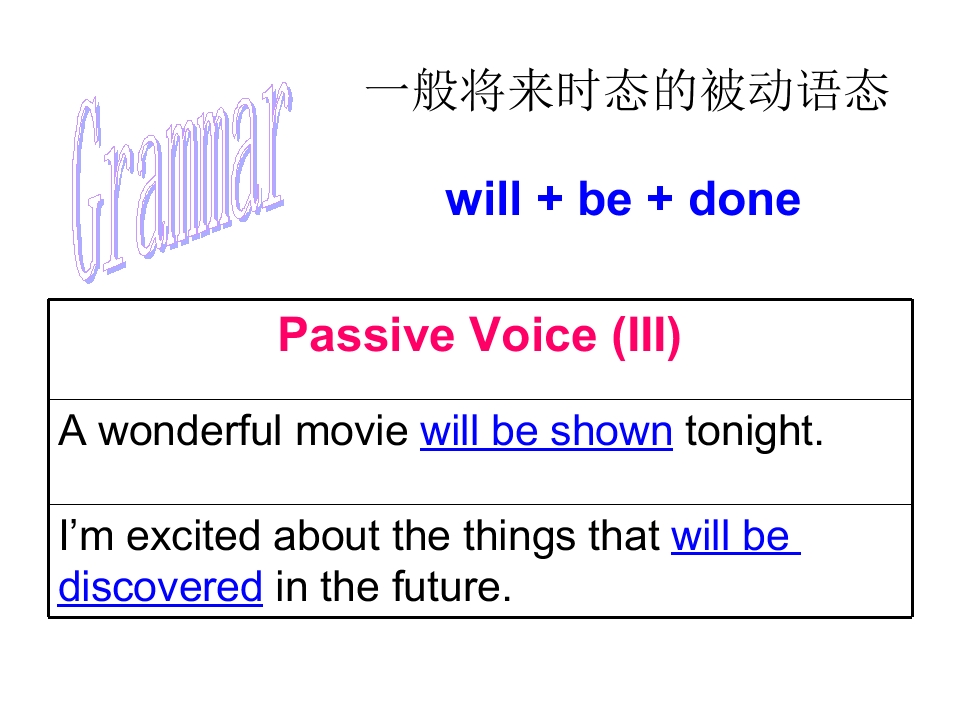 Grammar

一般将来时态的被动语态

will + be + done

| Passive Voice (III) |
|---|
| A wonderful movie will be shown tonight. |
| I’m excited about the things that will be discovered in the future. |